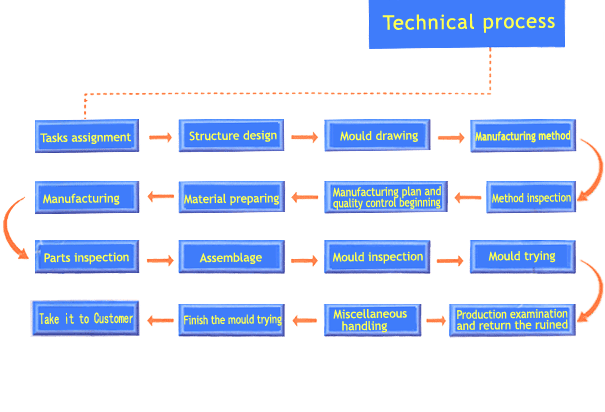 Technical process

Tasks assignment

Structure design

Mould drawing

Manufacturing method

Method inspection

Manufacturing plan and quality control beginning

Material preparing

Manufacturing

Parts inspection

Assemblage

Mould inspection

Mould trying

Production examination and return the ruined

Miscellaneous handling

Finish the mould trying

Take it to Customer